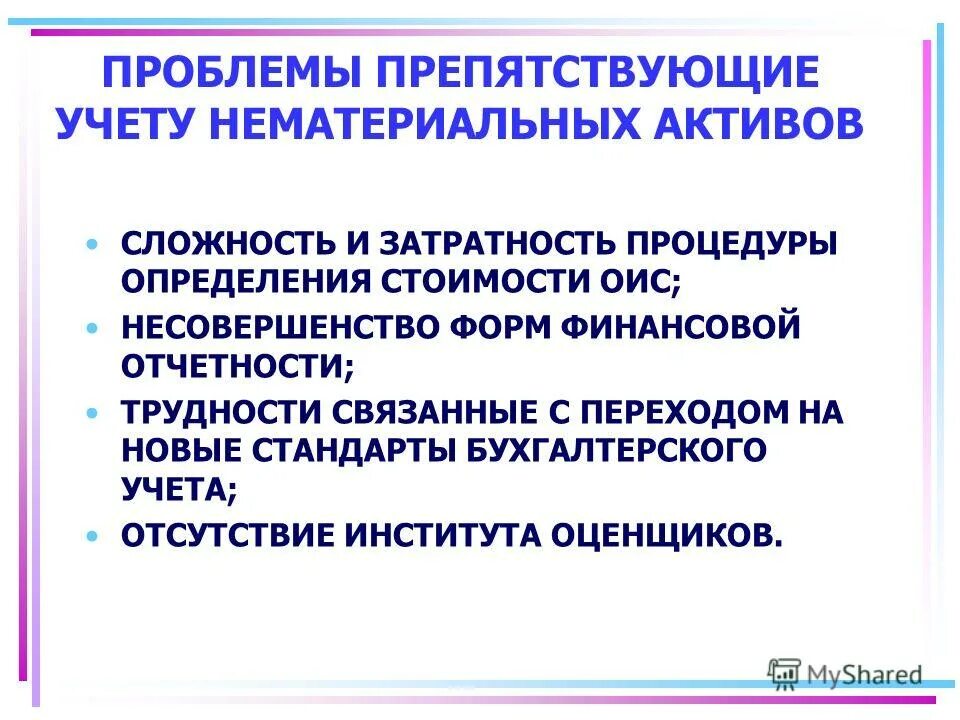 ПРОБЛЕМЫ ПРЕПЯТСТВУЮЩИЕ УЧЕТУ НЕМАТЕРИАЛЬНЫХ АКТИВОВ

• СЛОЖНОСТЬ И ЗАТРАТНОСТЬ ПРОЦЕДУРЫ ОПРЕДЕЛЕНИЯ СТОИМОСТИ ОИС;
• НЕСОВЕРШЕНСТВО ФОРМ ФИНАНСОВОЙ ОТЧЕТНОСТИ;
• ТРУДНОСТИ СВЯЗАННЫЕ С ПЕРЕХОДОМ НА НОВЫЕ СТАНДАРТЫ БУХГАЛТЕРСКОГО УЧЕТА;
• ОТСУТСТВИЕ ИНСТИТУТА ОЦЕНЩИКОВ.

MyShared